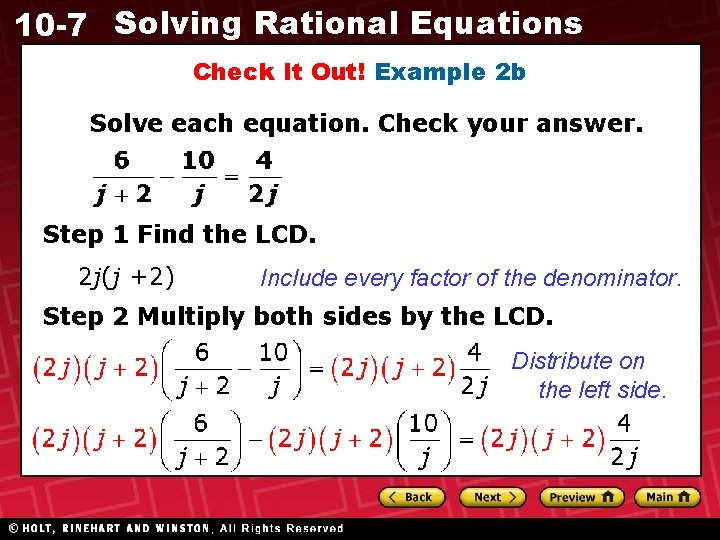 10-7 Solving Rational Equations

Check It Out! Example 2b

Solve each equation. Check your answer.

$\frac{6}{j+2} - \frac{10}{j} = \frac{4}{2j}$

Step 1 Find the LCD.

$2j(j+2)$ Include every factor of the denominator.

Step 2 Multiply both sides by the LCD.

$(2j)(j+2)\left(\frac{6}{j+2} - \frac{10}{j}\right) = (2j)(j+2)\frac{4}{2j}$ Distribute on the left side.

$(2j)(j+2)\left(\frac{6}{j+2}\right) - (2j)(j+2)\left(\frac{10}{j}\right) = (2j)(j+2)\frac{4}{2j}$

Back Next Preview Main

© HOLT, RINEHART AND WINSTON, All Rights Reserved